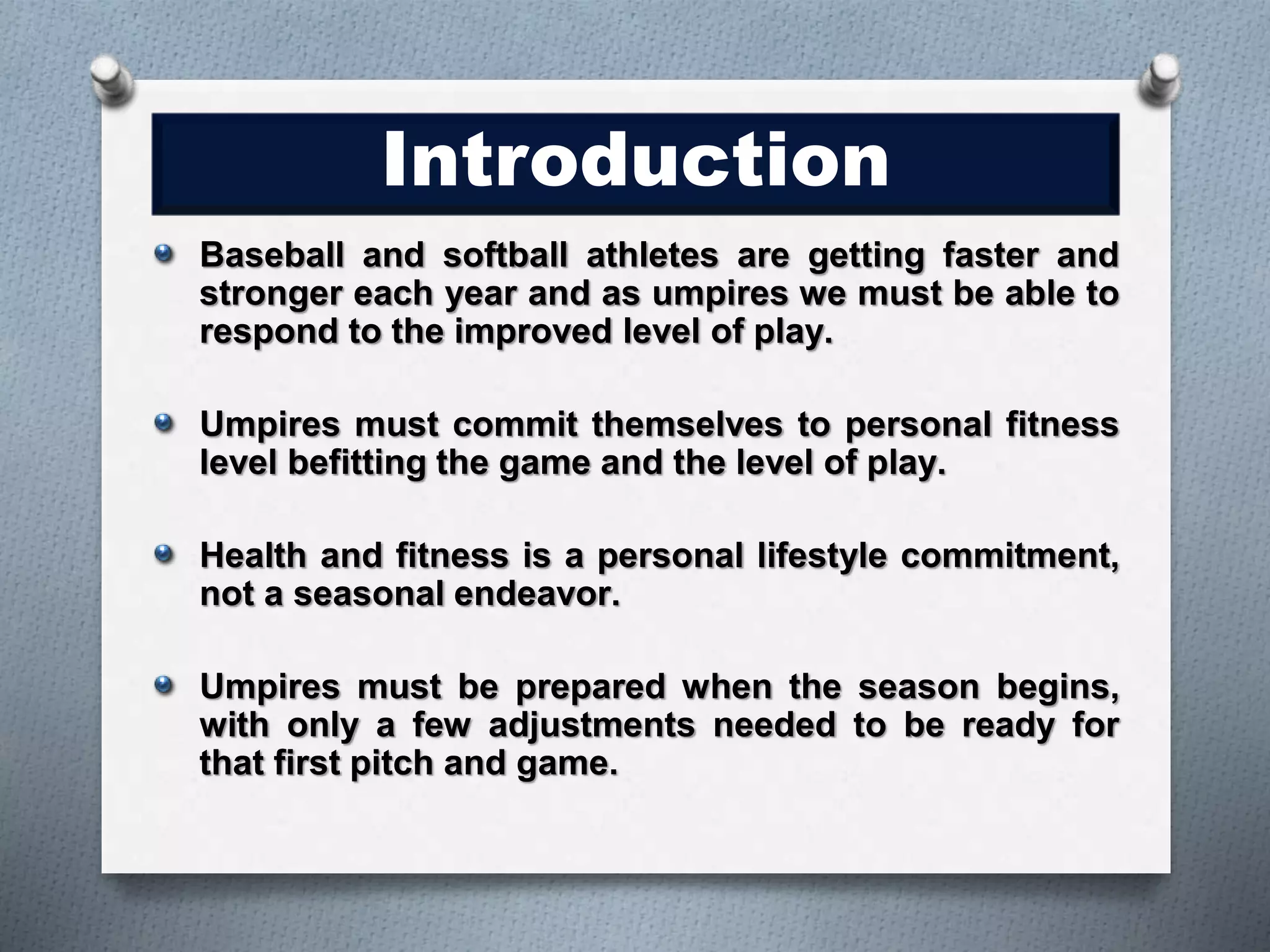 Introduction

Baseball and softball athletes are getting faster and stronger each year and as umpires we must be able to respond to the improved level of play.

Umpires must commit themselves to personal fitness level befitting the game and the level of play.

Health and fitness is a personal lifestyle commitment, not a seasonal endeavor.

Umpires must be prepared when the season begins, with only a few adjustments needed to be ready for that first pitch and game.